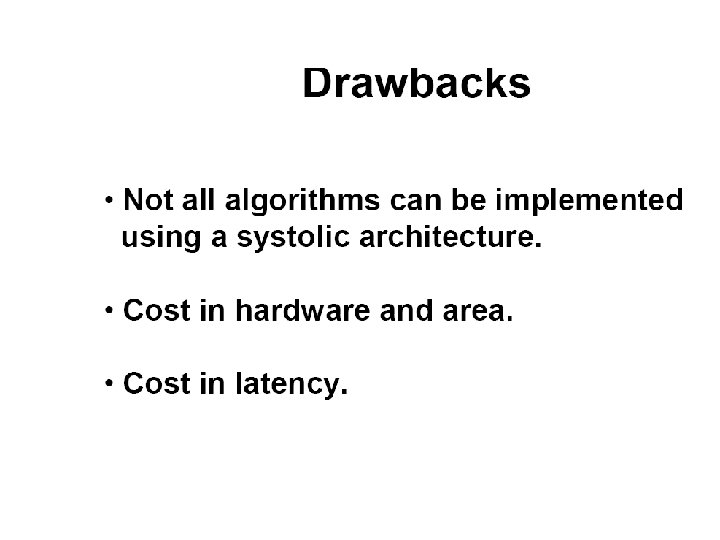 Drawbacks

• Not all algorithms can be implemented using a systolic architecture.

• Cost in hardware and area.

• Cost in latency.